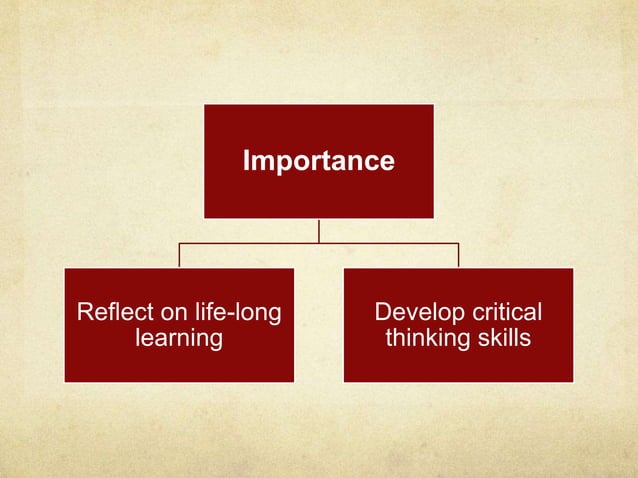 Importance

Reflect on life-long learning

Develop critical thinking skills